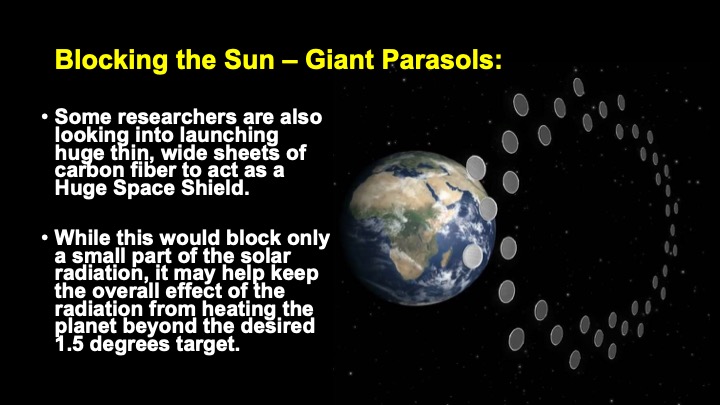 Blocking the Sun – Giant Parasols:

• Some researchers are also looking into launching huge thin, wide sheets of carbon fiber to act as a Huge Space Shield.

• While this would block only a small part of the solar radiation, it may help keep the overall effect of the radiation from heating the planet beyond the desired 1.5 degrees target.